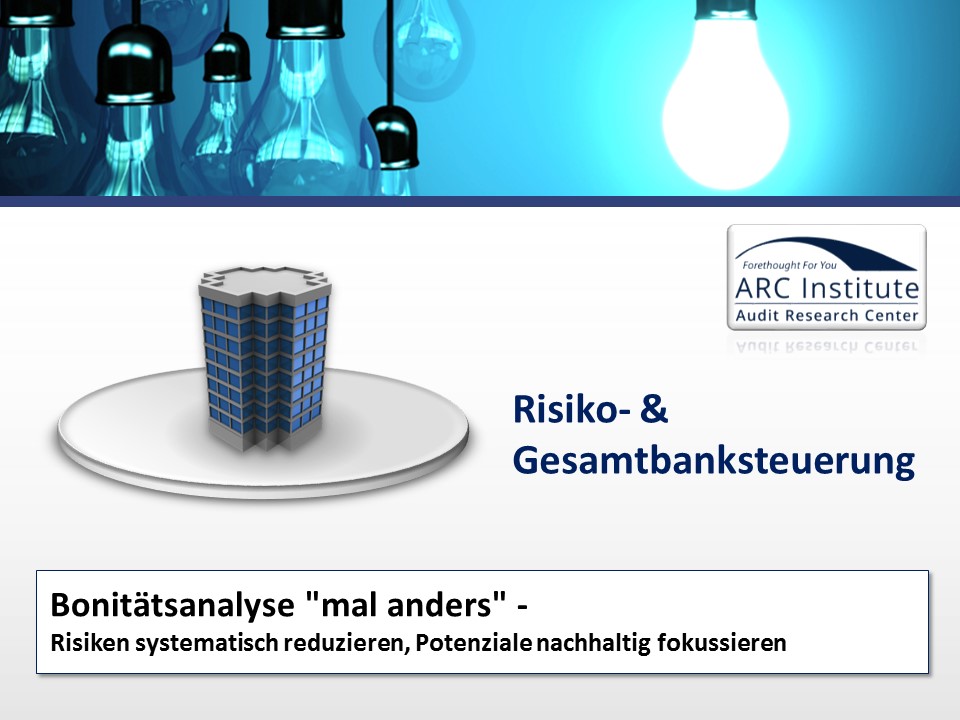 Forethought For You
ARC Institute
Audit Research Center

Risiko- &
Gesamtbanksteuerung

Bonitätsanalyse "mal anders" -
Risiken systematisch reduzieren, Potenziale nachhaltig fokussieren